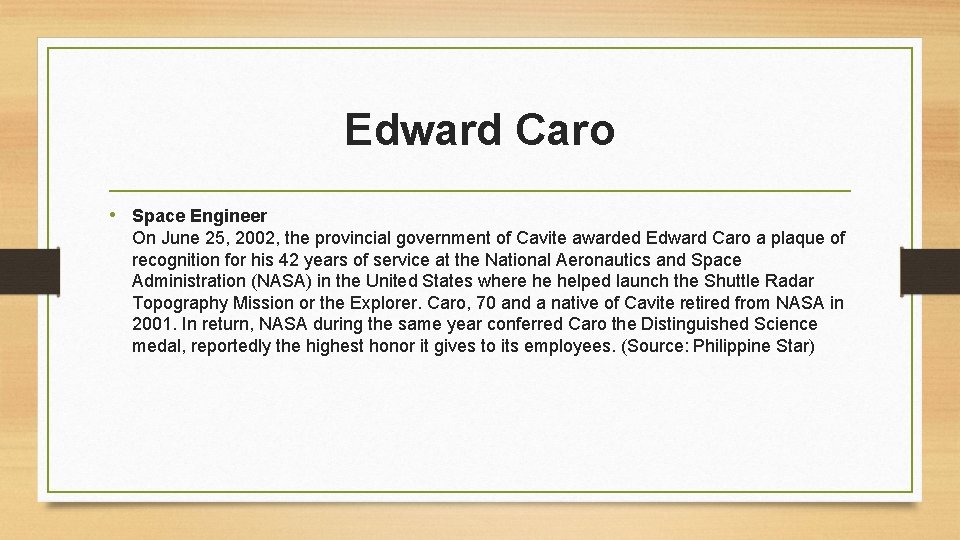 Edward Caro

• Space Engineer
On June 25, 2002, the provincial government of Cavite awarded Edward Caro a plaque of recognition for his 42 years of service at the National Aeronautics and Space Administration (NASA) in the United States where he helped launch the Shuttle Radar Topography Mission or the Explorer. Caro, 70 and a native of Cavite retired from NASA in 2001. In return, NASA during the same year conferred Caro the Distinguished Science medal, reportedly the highest honor it gives to its employees. (Source: Philippine Star)